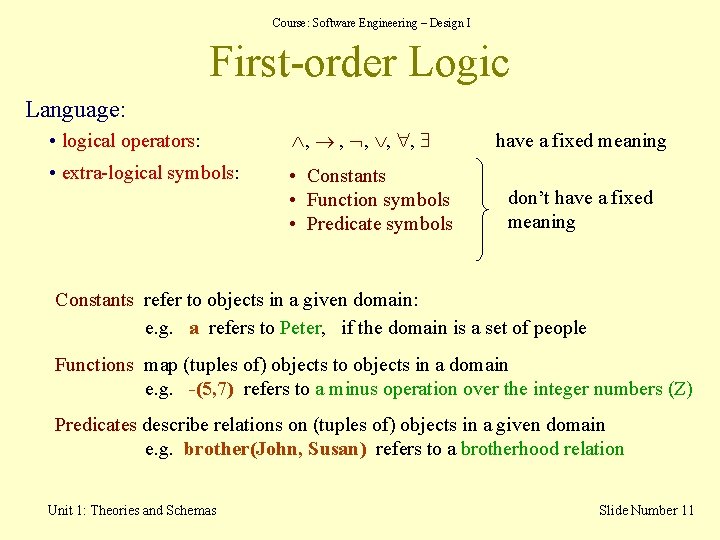 Course: Software Engineering – Design I

First-order Logic

Language:

• logical operators: $\wedge, \rightarrow, \neg, \vee, \forall, \exists$ have a fixed meaning

• extra-logical symbols:
• Constants
• Function symbols
• Predicate symbols
don't have a fixed meaning

Constants refer to objects in a given domain:
e.g. a refers to Peter, if the domain is a set of people

Functions map (tuples of) objects to objects in a domain
e.g. -(5,7) refers to a minus operation over the integer numbers (Z)

Predicates describe relations on (tuples of) objects in a given domain
e.g. brother(John, Susan) refers to a brotherhood relation

Unit 1: Theories and Schemas

Slide Number 11